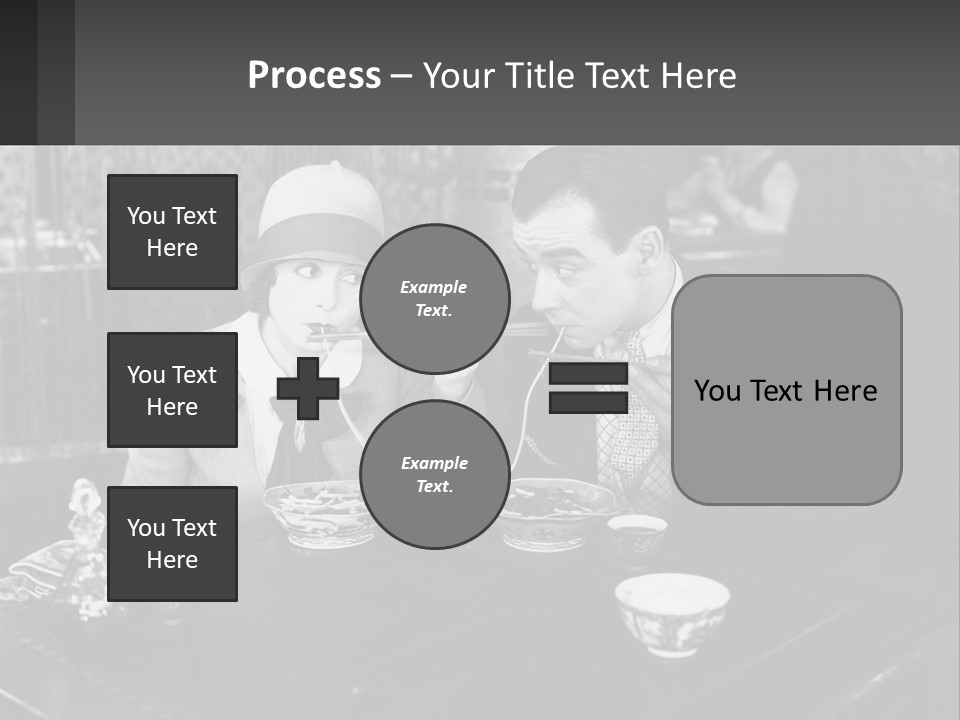 Process – Your Title Text Here

You Text Here

You Text Here

You Text Here

Example Text.

Example Text.

You Text Here